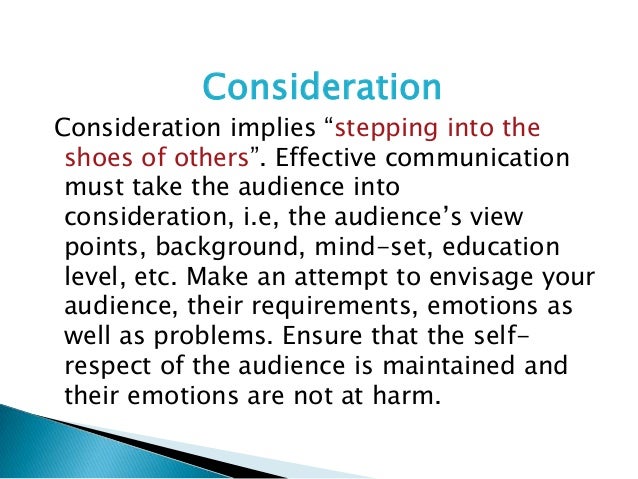 Consideration

Consideration implies “stepping into the shoes of others”. Effective communication must take the audience into consideration, i.e, the audience’s view points, background, mind-set, education level, etc. Make an attempt to envisage your audience, their requirements, emotions as well as problems. Ensure that the self-respect of the audience is maintained and their emotions are not at harm.